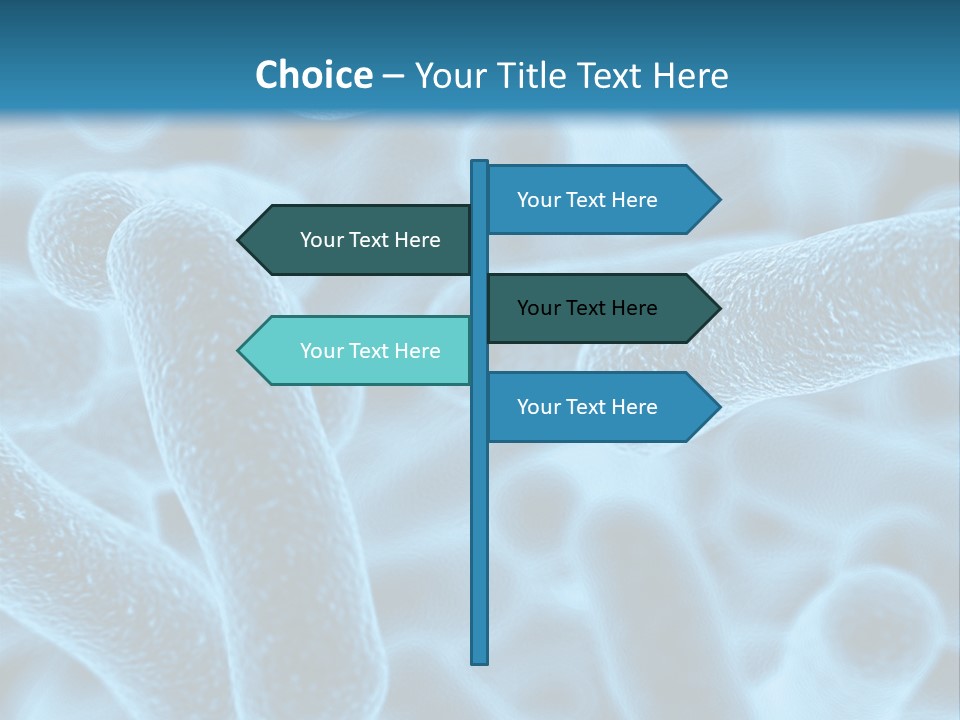 Choice – Your Title Text Here

Your Text Here

Your Text Here

Your Text Here

Your Text Here

Your Text Here